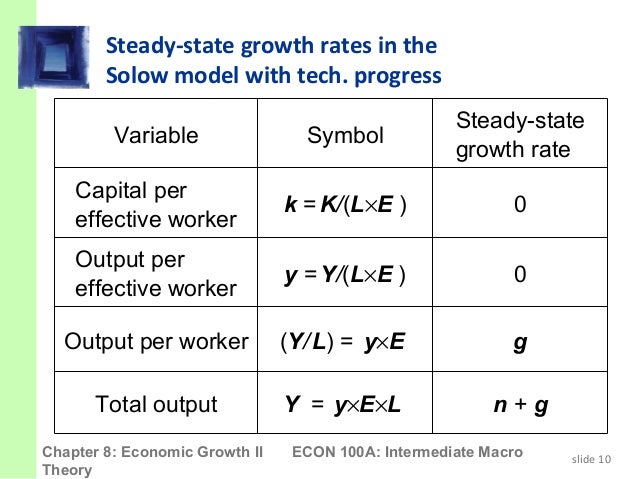 Steady-state growth rates in the Solow model with tech. progress

| Variable | Symbol | Steady-state growth rate |
|---|---|---|
| Capital per effective worker | $k = K/(L \times E)$ | 0 |
| Output per effective worker | $y = Y/(L \times E)$ | 0 |
| Output per worker | $(Y/L) = y \times E$ | $g$ |
| Total output | $Y = y \times E \times L$ | $n + g$ |

Chapter 8: Economic Growth II Theory

ECON 100A: Intermediate Macro

slide 10